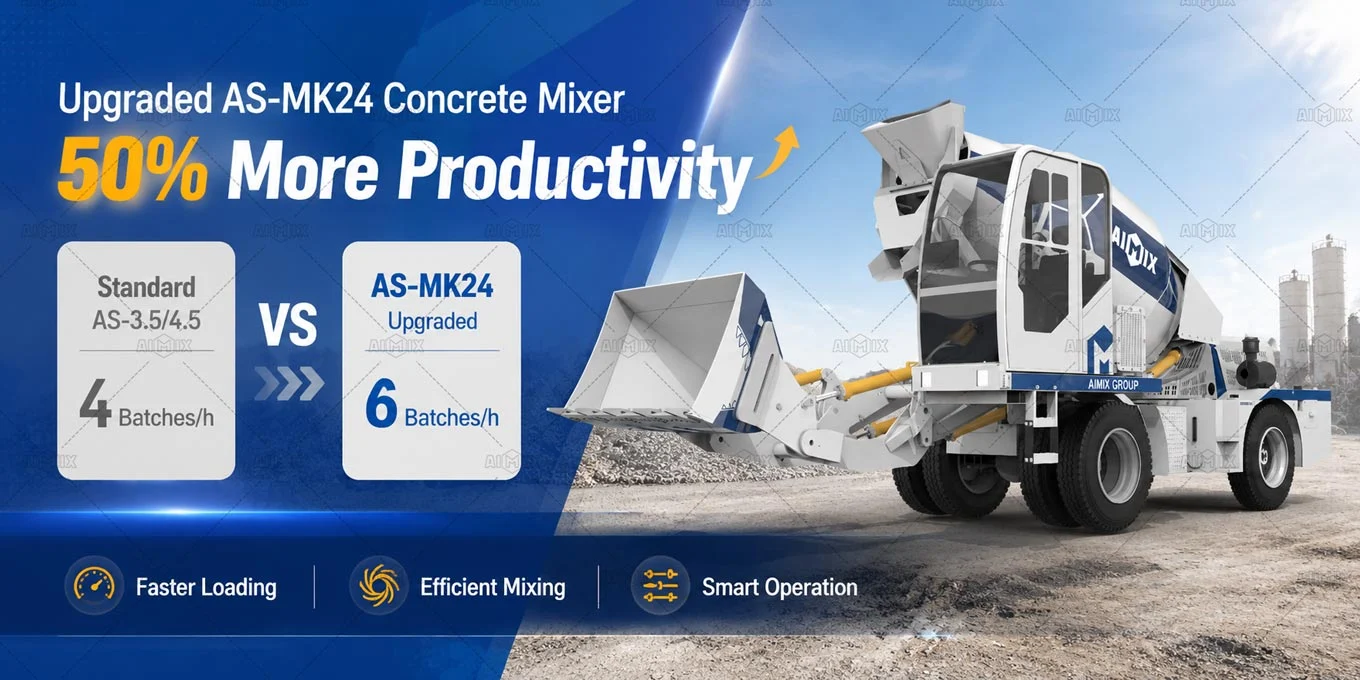 Upgraded AS-MK24 Concrete Mixer

50% More Productivity

Standard
AS-3.5/4.5

4 Batches/h

VS

AS-MK24
Upgraded

6 Batches/h

AIMIX

AIMIX GROUP

Faster Loading

Efficient Mixing

Smart Operation